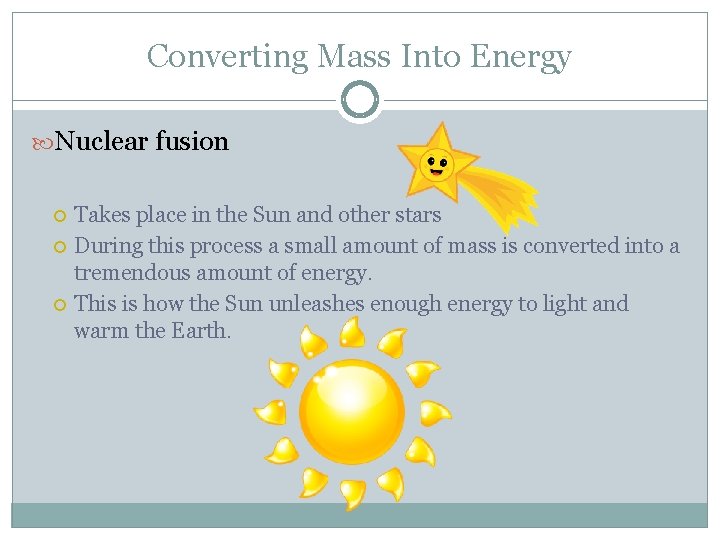 Converting Mass Into Energy

Nuclear fusion

Takes place in the Sun and other stars

During this process a small amount of mass is converted into a tremendous amount of energy.

This is how the Sun unleashes enough energy to light and warm the Earth.